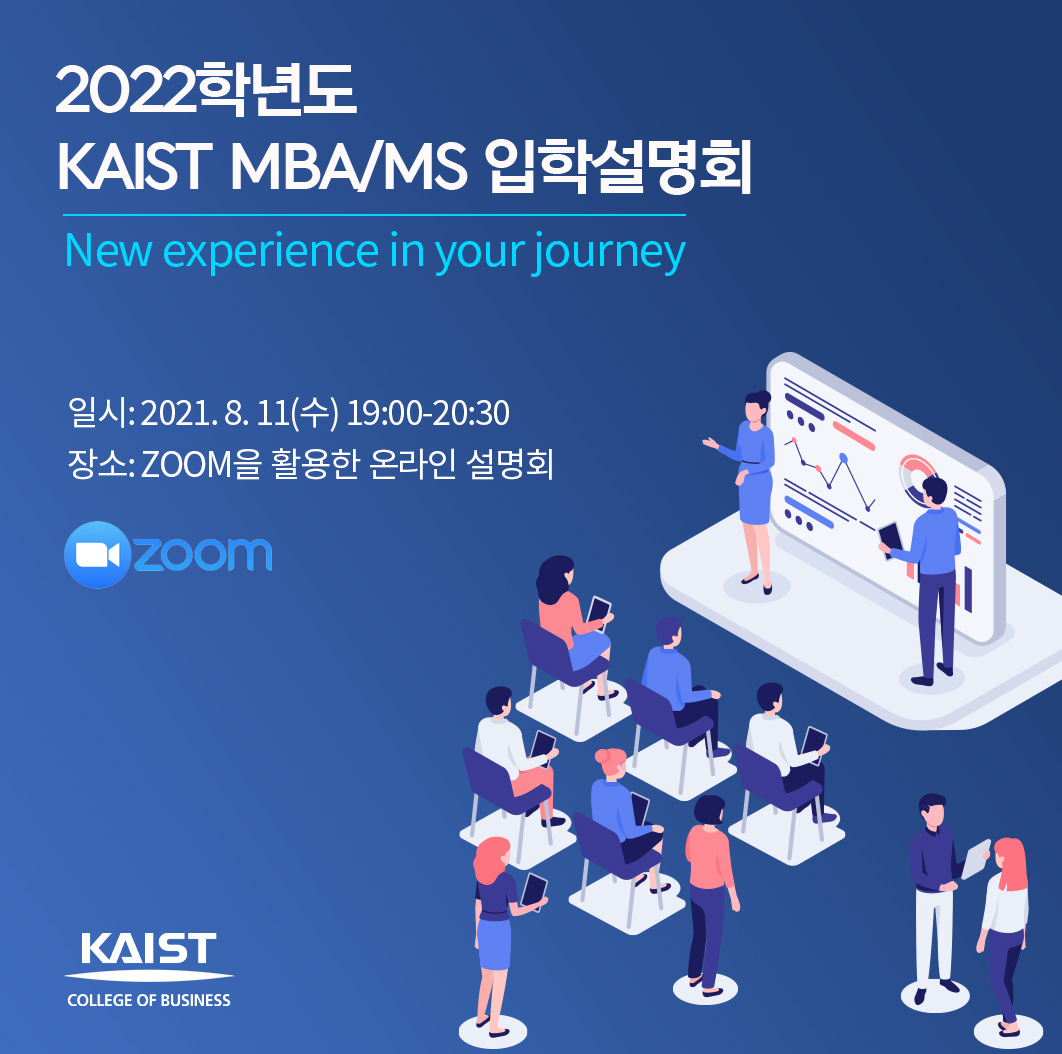 2022학년도
KAIST MBA/MS 입학설명회

New experience in your journey

일시: 2021. 8. 11(수) 19:00-20:30
장소: ZOOM을 활용한 온라인 설명회

zoom

KAIST
COLLEGE OF BUSINESS